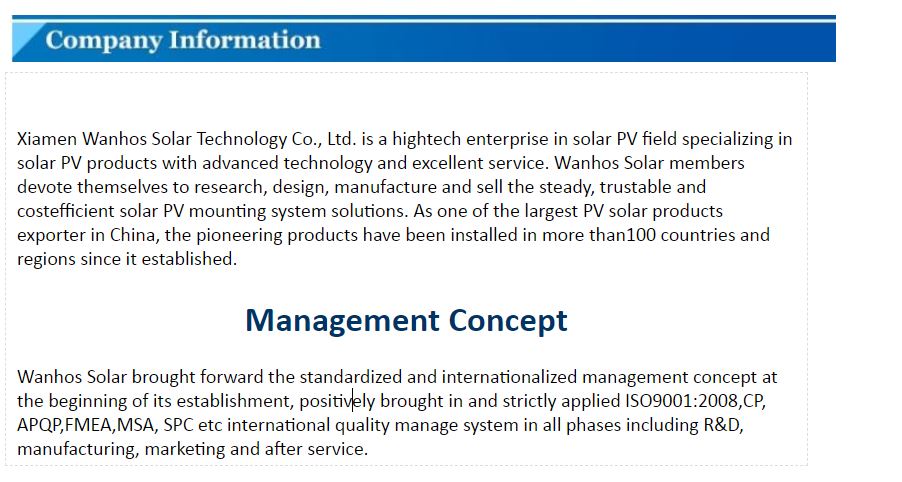 Company Information

Xiamen Wanhos Solar Technology Co., Ltd. is a hightech enterprise in solar PV field specializing in solar PV products with advanced technology and excellent service. Wanhos Solar members devote themselves to research, design, manufacture and sell the steady, trustable and costefficient solar PV mounting system solutions. As one of the largest PV solar products exporter in China, the pioneering products have been installed in more than100 countries and regions since it established.

Management Concept

Wanhos Solar brought forward the standardized and internationalized management concept at the beginning of its establishment, positively brought in and strictly applied ISO9001:2008,CP, APQP,FMEA,MSA, SPC etc international quality manage system in all phases including R&D, manufacturing, marketing and after service.